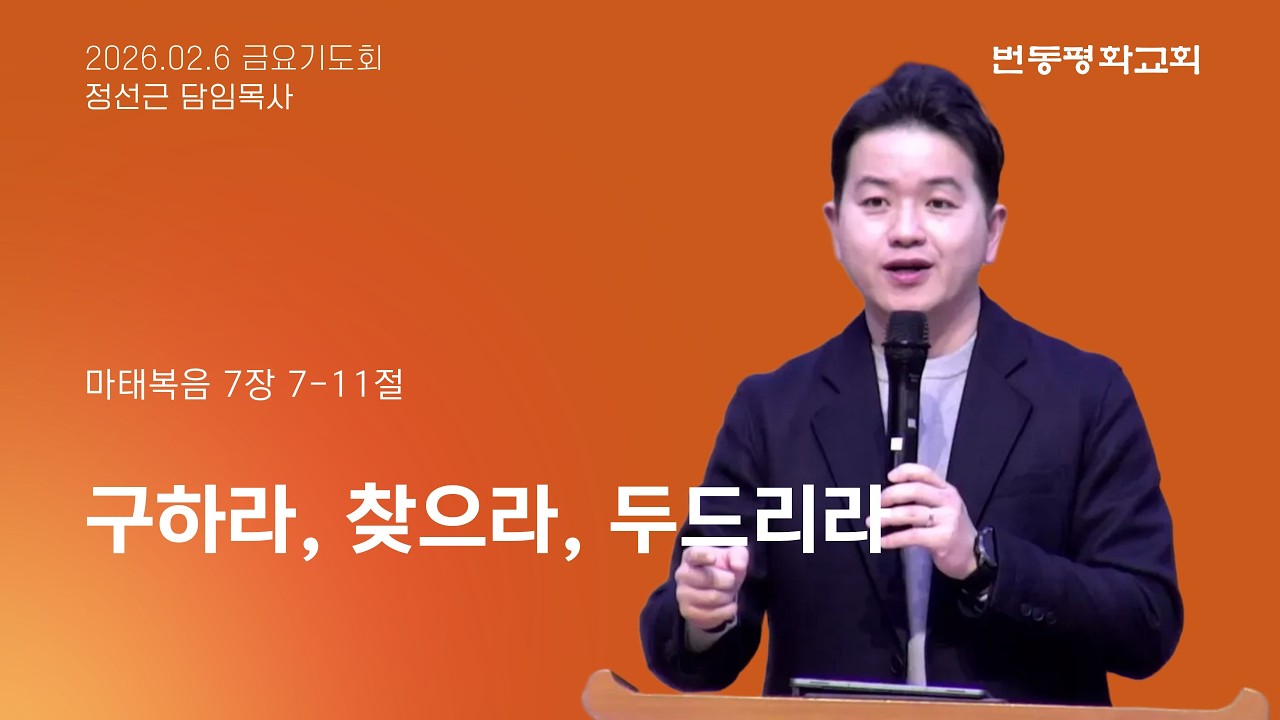 2026.02.6 금요기도회
정선근 담임목사

번동평화교회

마태복음 7장 7-11절

구하라, 찾으라, 두드리라